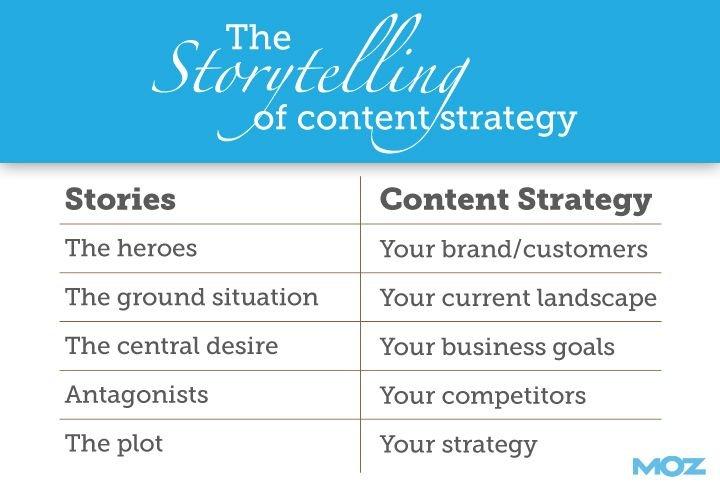 The Storytelling of content strategy

| Stories | Content Strategy |
|---|---|
| The heroes | Your brand/customers |
| The ground situation | Your current landscape |
| The central desire | Your business goals |
| Antagonists | Your competitors |
| The plot | Your strategy |

MOZ